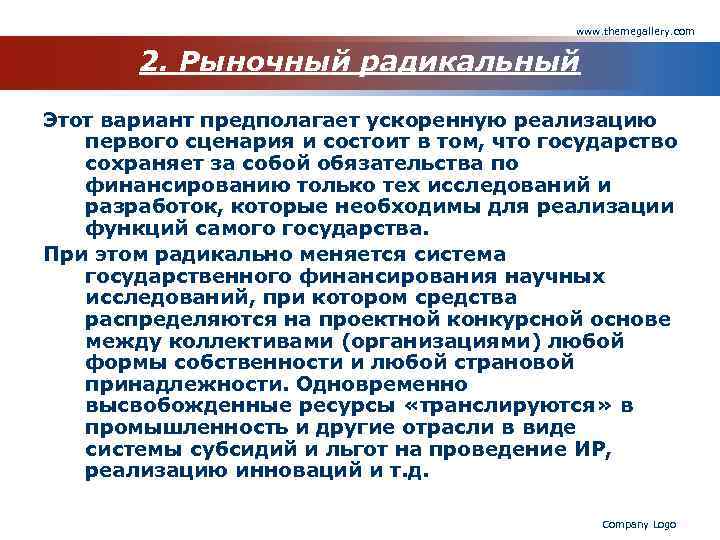 www.themegallery.com

2. Рыночный радикальный

Этот вариант предполагает ускоренную реализацию первого сценария и состоит в том, что государство сохраняет за собой обязательства по финансированию только тех исследований и разработок, которые необходимы для реализации функций самого государства.

При этом радикально меняется система государственного финансирования научных исследований, при котором средства распределяются на проектной конкурсной основе между коллективами (организациями) любой формы собственности и любой страновой принадлежности. Одновременно высвобожденные ресурсы «транслируются» в промышленность и другие отрасли в виде системы субсидий и льгот на проведение ИР, реализацию инноваций и т.д.

Company Logo